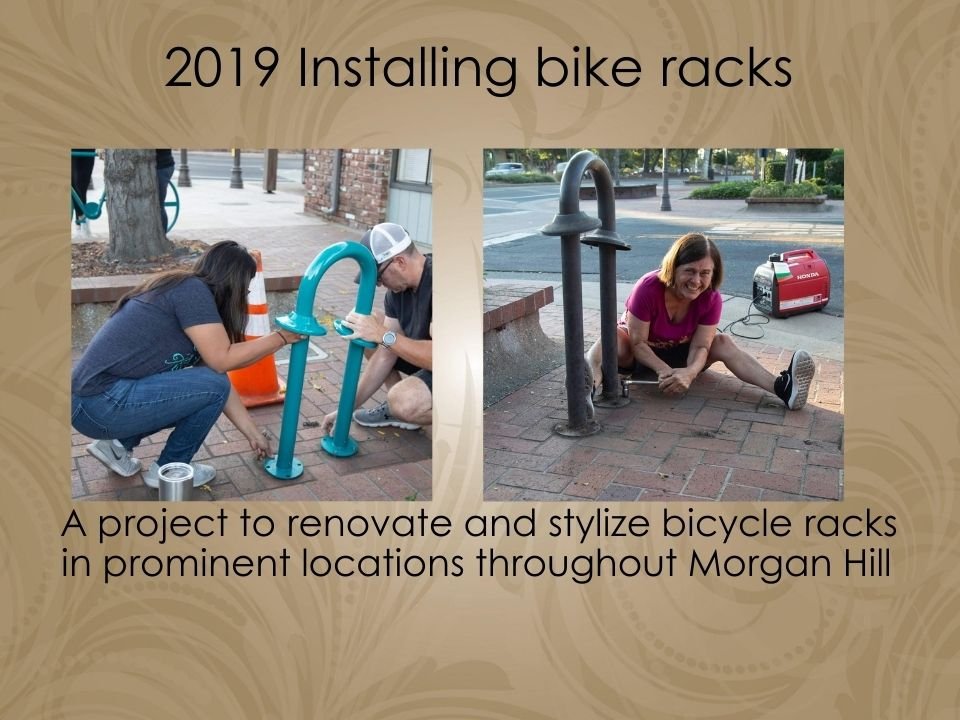 2019 Installing bike racks

HONDA

A project to renovate and stylize bicycle racks in prominent locations throughout Morgan Hill